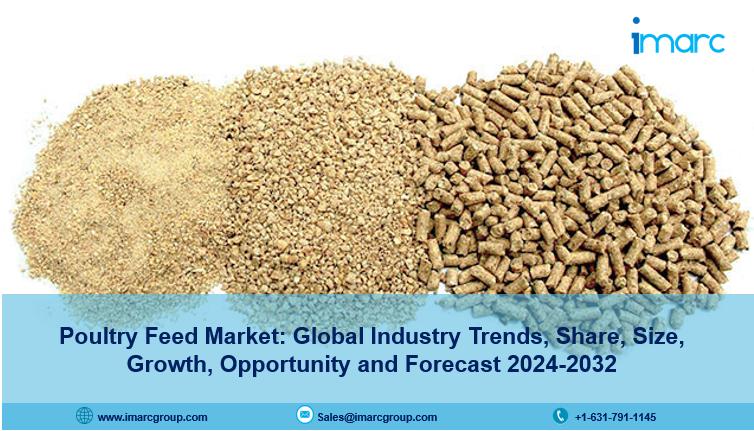 imarc

Poultry Feed Market: Global Industry Trends, Share, Size, Growth, Opportunity and Forecast 2024-2032

www.imarcgroup.com

Sales@imarcgroup.com

+1-631-791-1145